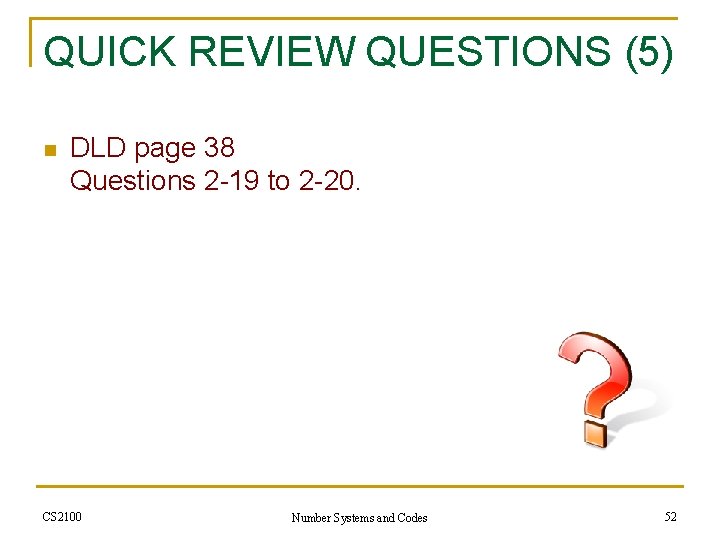 QUICK REVIEW QUESTIONS (5)

DLD page 38
Questions 2-19 to 2-20.

CS2100

Number Systems and Codes

52